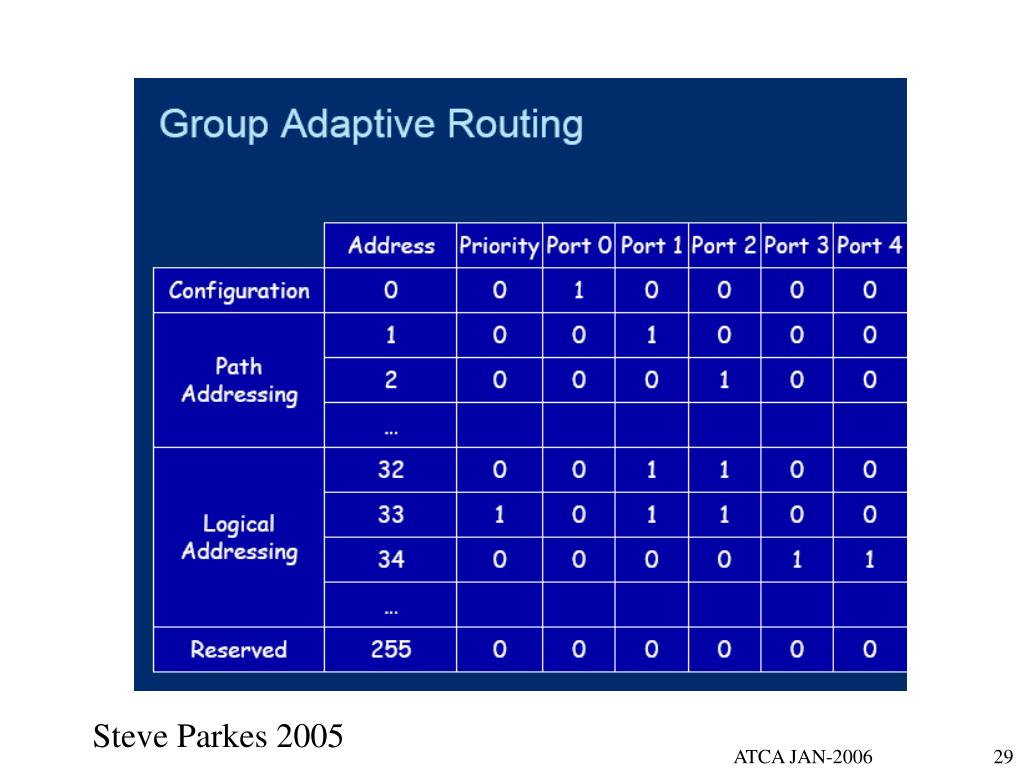 Group Adaptive Routing

| | Address | Priority | Port 0 | Port 1 | Port 2 | Port 3 | Port 4 |
|---|---|---|---|---|---|---|---|
| Configuration | 0 | 0 | 1 | 0 | 0 | 0 | 0 |
| Path Addressing | 1 | 0 | 0 | 1 | 0 | 0 | 0 |
| | 2 | 0 | 0 | 0 | 1 | 0 | 0 |
| | … | | | | | | |
| Logical Addressing | 32 | 0 | 0 | 1 | 1 | 0 | 0 |
| | 33 | 1 | 0 | 1 | 1 | 0 | 0 |
| | 34 | 0 | 0 | 0 | 0 | 1 | 1 |
| | … | | | | | | |
| Reserved | 255 | 0 | 0 | 0 | 0 | 0 | 0 |

Steve Parkes 2005

ATCA JAN-2006

29